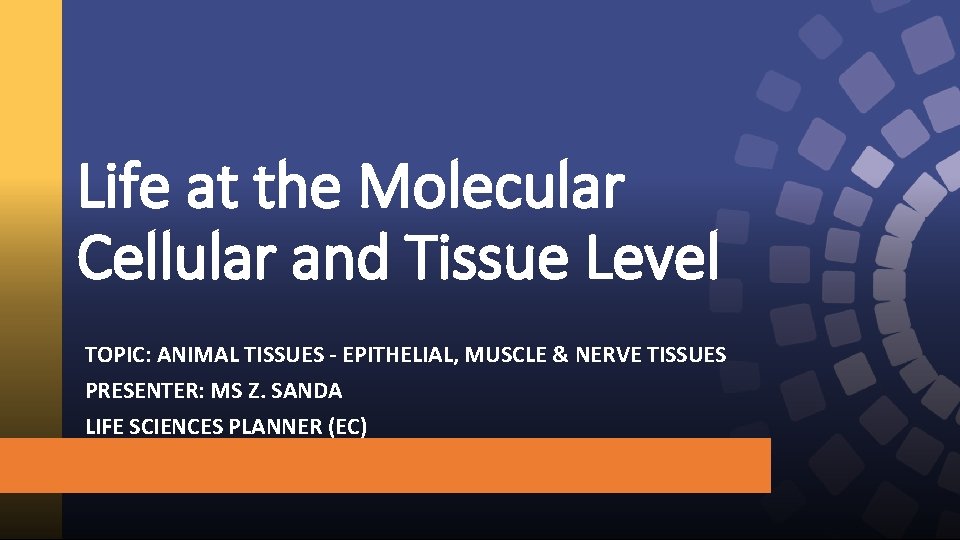 Life at the Molecular Cellular and Tissue Level

TOPIC: ANIMAL TISSUES - EPITHELIAL, MUSCLE & NERVE TISSUES
PRESENTER: MS Z. SANDA
LIFE SCIENCES PLANNER (EC)